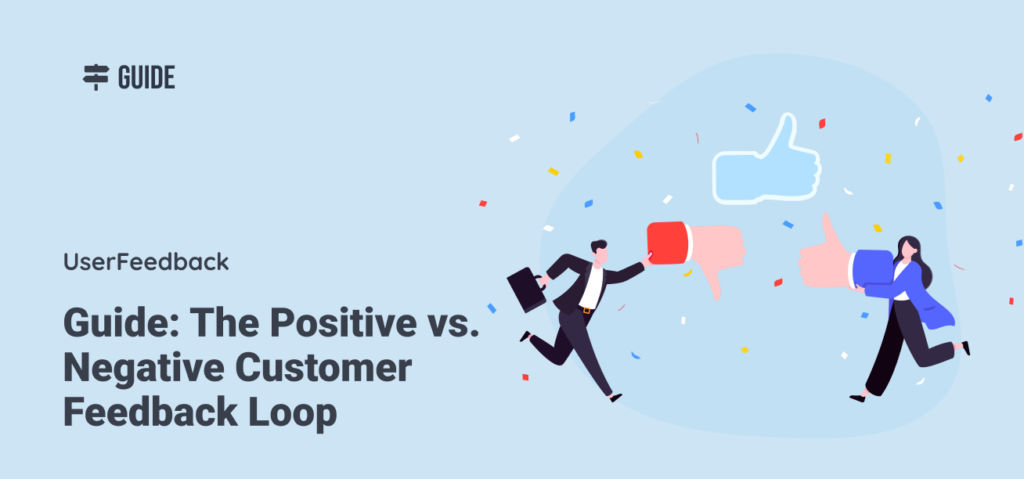 GUIDE

UserFeedback

Guide: The Positive vs. Negative Customer Feedback Loop